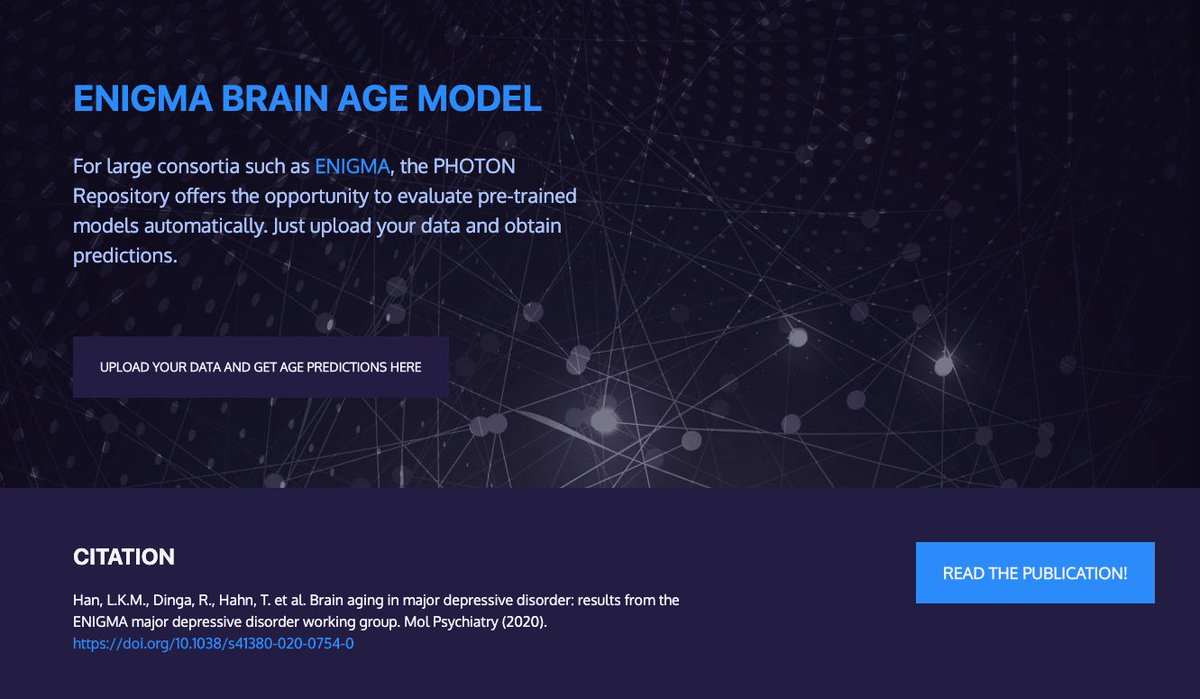 ENIGMA BRAIN AGE MODEL

For large consortia such as ENIGMA, the PHOTON Repository offers the opportunity to evaluate pre-trained models automatically. Just upload your data and obtain predictions.

UPLOAD YOUR DATA AND GET AGE PREDICTIONS HERE

CITATION

Han, L.K.M., Dinga, R., Hahn, T. et al. Brain aging in major depressive disorder: results from the ENIGMA major depressive disorder working group. Mol Psychiatry (2020). https://doi.org/10.1038/s41380-020-0754-0

READ THE PUBLICATION!